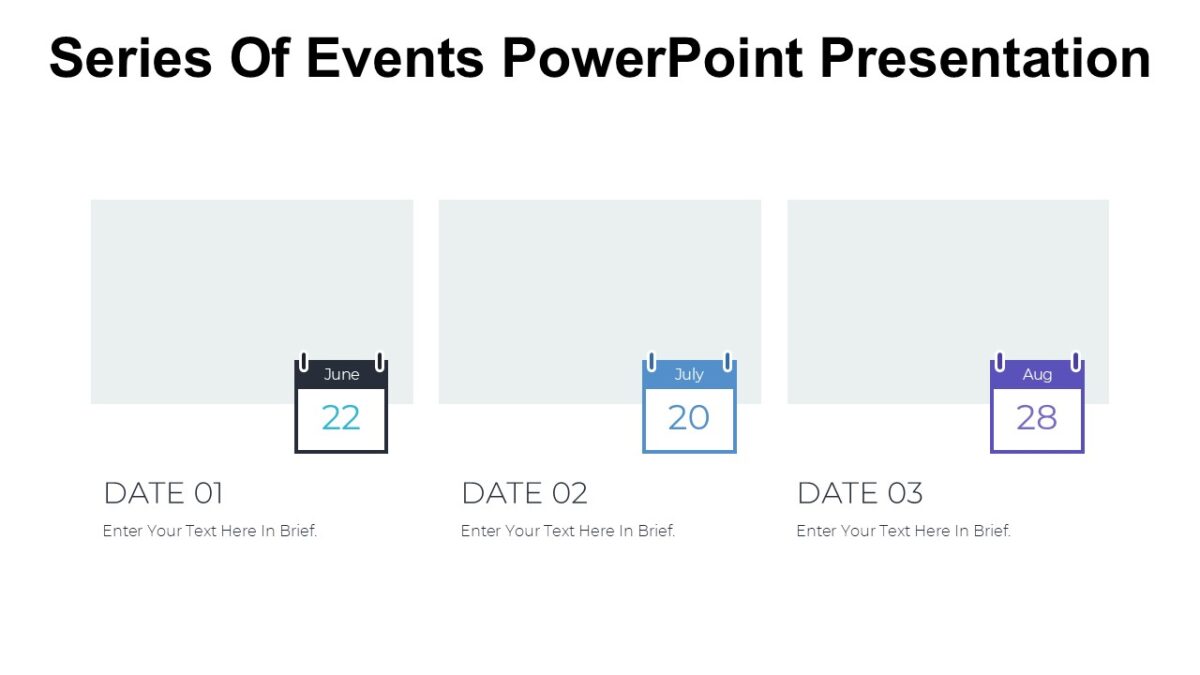 Series Of Events PowerPoint Presentation

June
22

DATE 01
Enter Your Text Here In Brief.

July
20

DATE 02
Enter Your Text Here In Brief.

Aug
28

DATE 03
Enter Your Text Here In Brief.